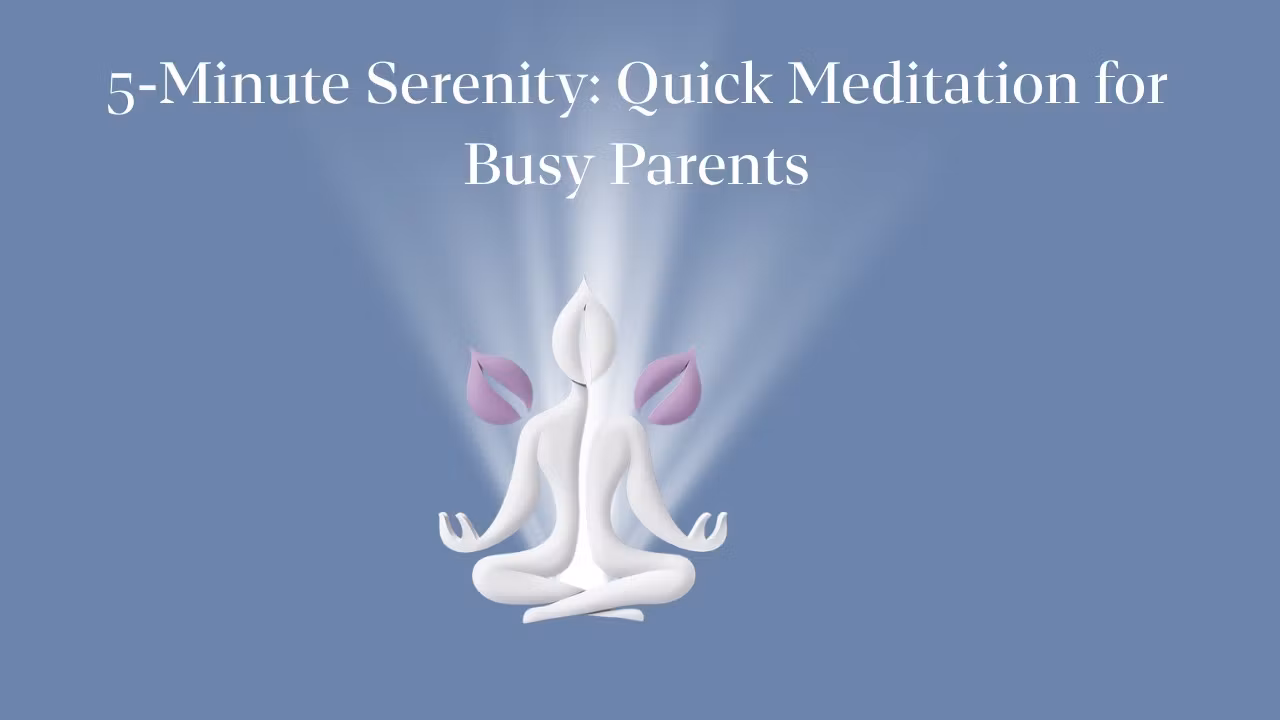 5-Minute Serenity: Quick Meditation for Busy Parents